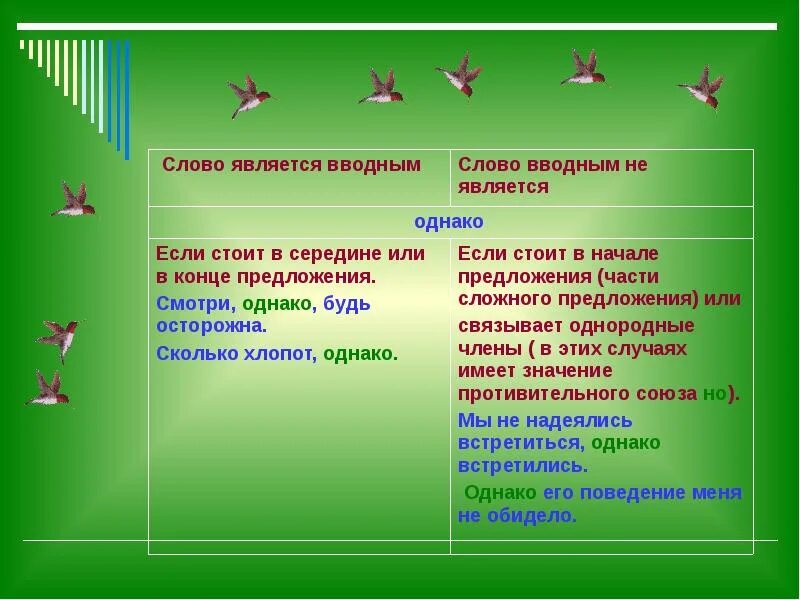 | Слово является вводным | Слово вводным не является |
|---|---|
| однако | |
| Если стоит в середине или в конце предложения. Смотри, однако, будь осторожна. Сколько хлопот, однако. | Если стоит в начале предложения (части сложного предложения) или связывает однородные члены ( в этих случаях имеет значение противительного союза но). Мы не надеялись встретиться, однако встретились. Однако его поведение меня не обидело. |